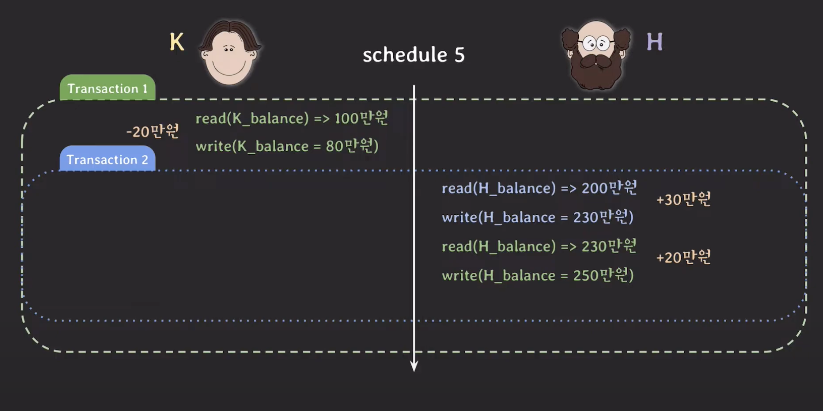 K

schedule 5

H

Transaction 1

-20만원

read(K_balance) => 100만원

write(K_balance = 80만원)

Transaction 2

read(H_balance) => 200만원

+30만원

write(H_balance = 230만원)

read(H_balance) => 230만원

+20만원

write(H_balance = 250만원)